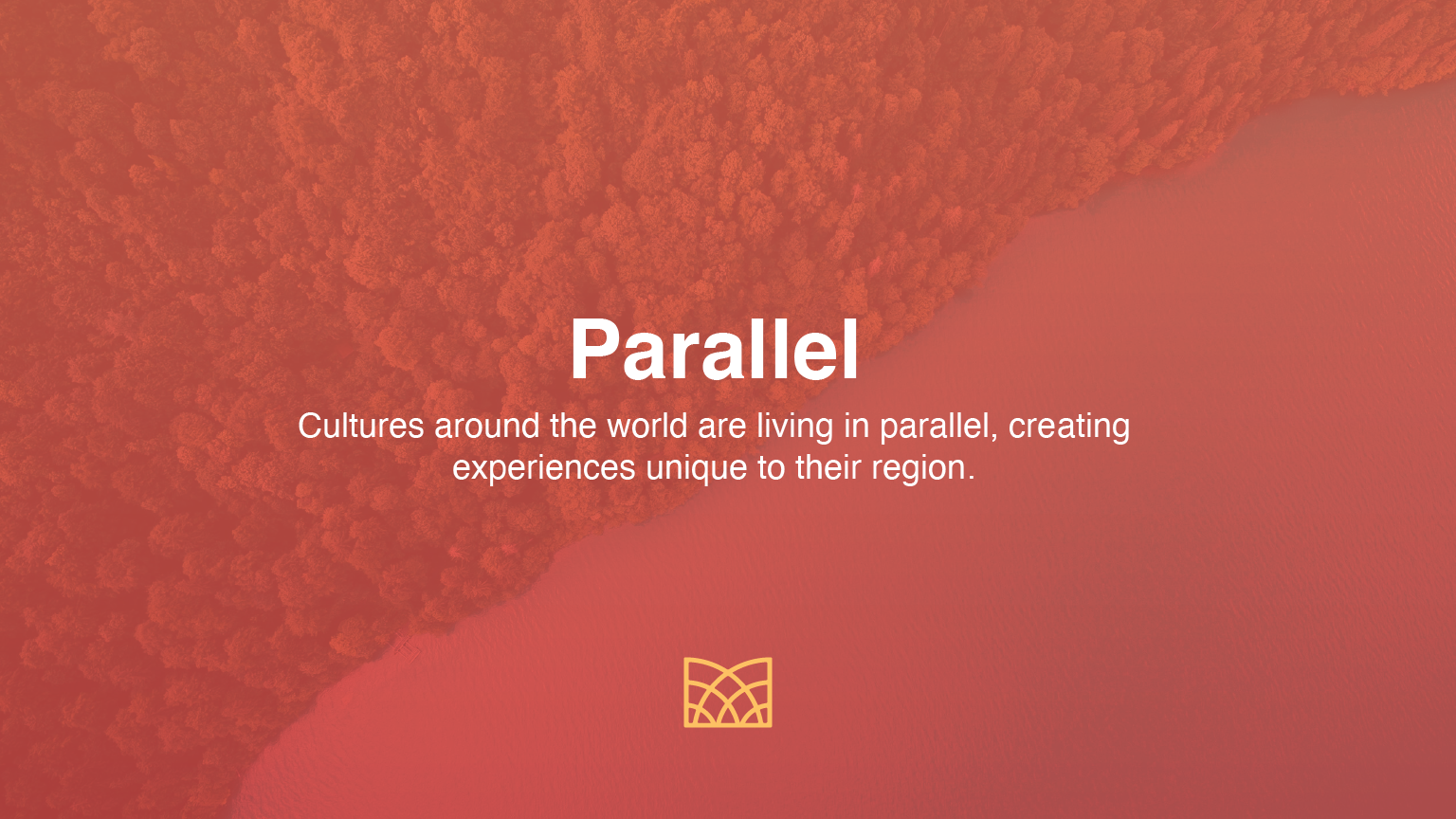 Parallel

Cultures around the world are living in parallel, creating experiences unique to their region.